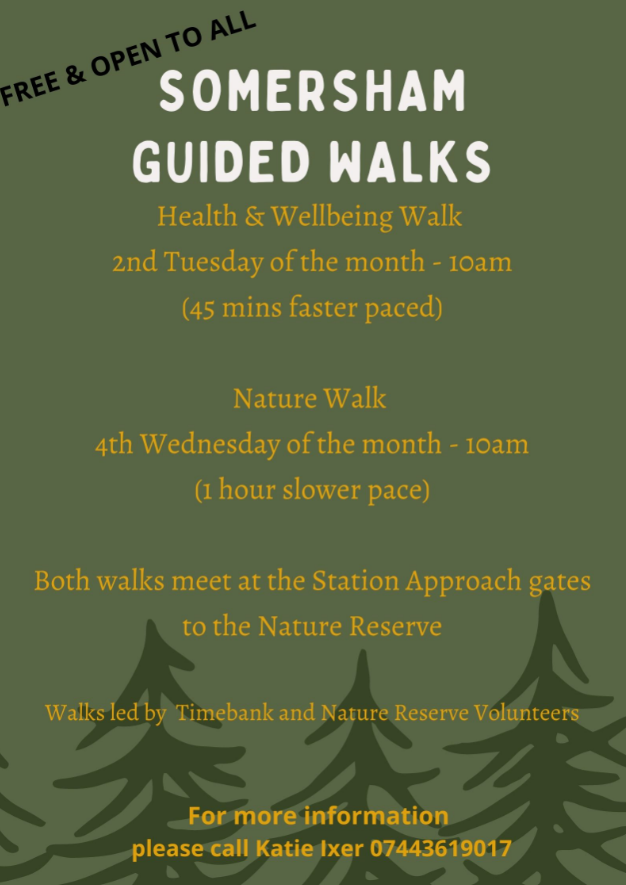 FREE & OPEN TO ALL

SOMERSHAM GUIDED WALKS

Health & Wellbeing Walk
2nd Tuesday of the month - 10am
(45 mins faster paced)

Nature Walk
4th Wednesday of the month - 10am
(1 hour slower pace)

Both walks meet at the Station Approach gates to the Nature Reserve

Walks led by Timebank and Nature Reserve Volunteers

For more information
please call Katie Ixer 07443619017